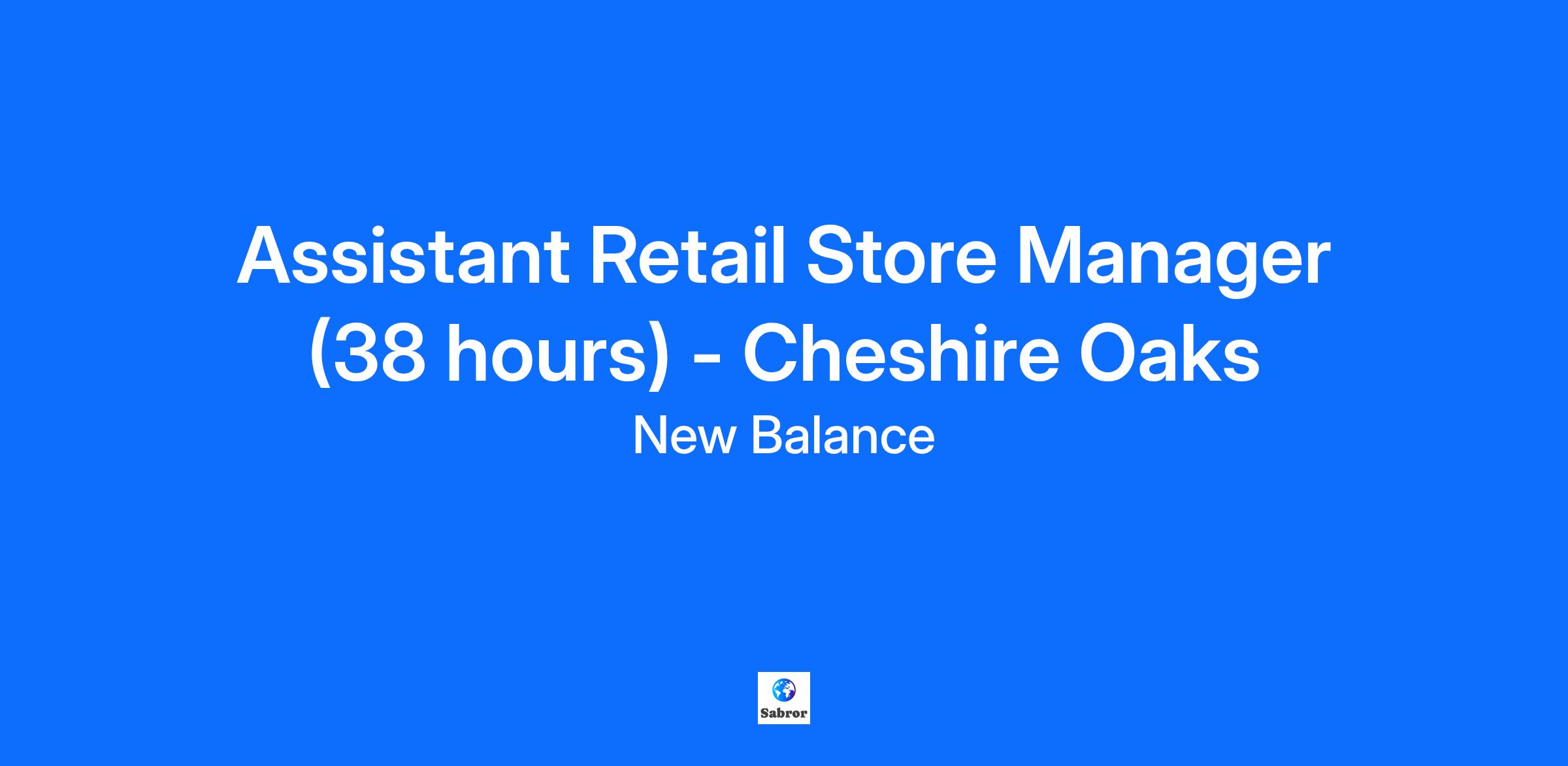 Assistant Retail Store Manager (38 hours) - Cheshire Oaks

New Balance

Sabror